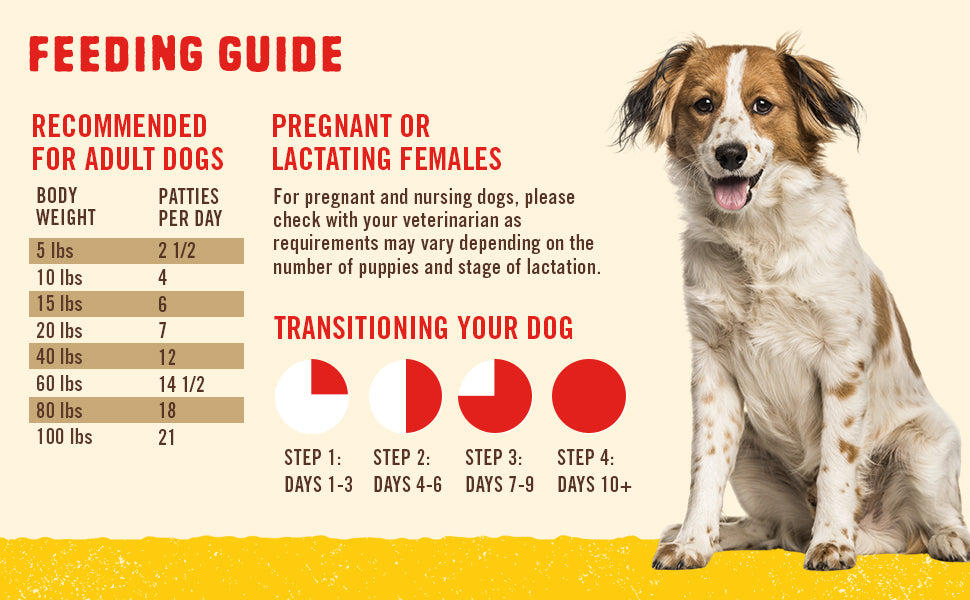 FEEDING GUIDE

RECOMMENDED FOR ADULT DOGS

| BODY WEIGHT | PATTIES PER DAY |
|---|---|
| 5 lbs | 2 1/2 |
| 10 lbs | 4 |
| 15 lbs | 6 |
| 20 lbs | 7 |
| 40 lbs | 12 |
| 60 lbs | 14 1/2 |
| 80 lbs | 18 |
| 100 lbs | 21 |

PREGNANT OR LACTATING FEMALES

For pregnant and nursing dogs, please check with your veterinarian as requirements may vary depending on the number of puppies and stage of lactation.

TRANSITIONING YOUR DOG

STEP 1: DAYS 1-3

STEP 2: DAYS 4-6

STEP 3: DAYS 7-9

STEP 4: DAYS 10+